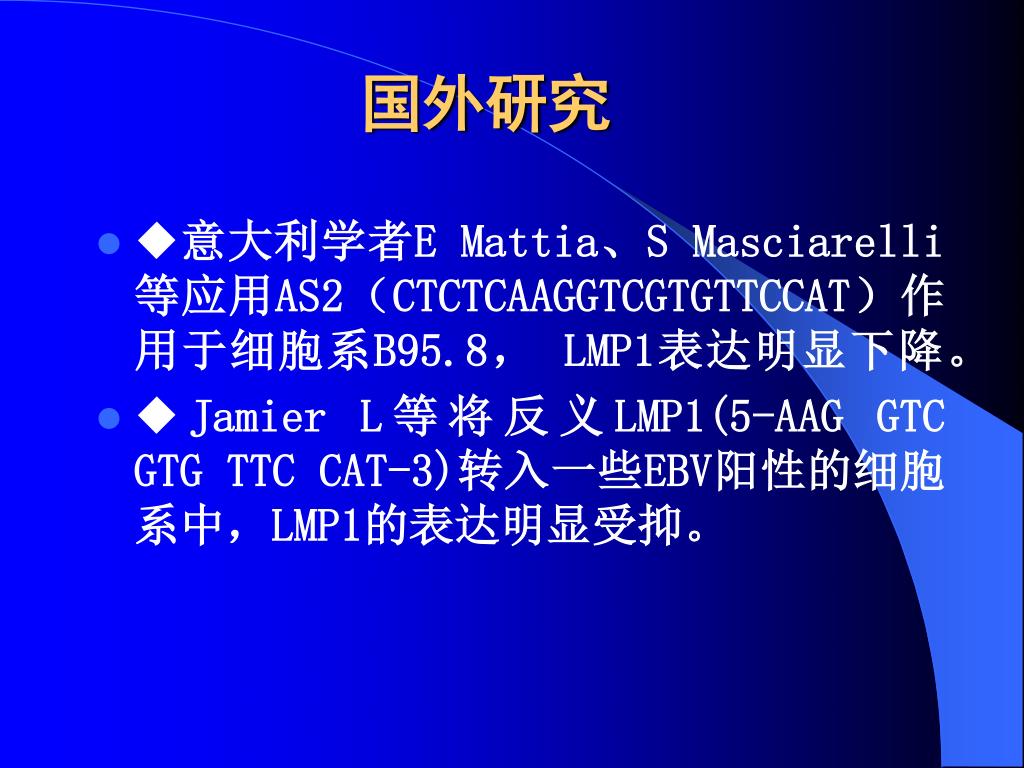 国外研究

- ◆意大利学者E Mattia、S Masciarelli等应用AS2（CTCTCAAGGTCGTGTTCCAT）作用于细胞系B95.8， LMP1表达明显下降。
- ◆ Jamier L等将反义LMP1(5-AAG GTC GTG TTC CAT-3)转入一些EBV阳性的细胞系中，LMP1的表达明显受抑。